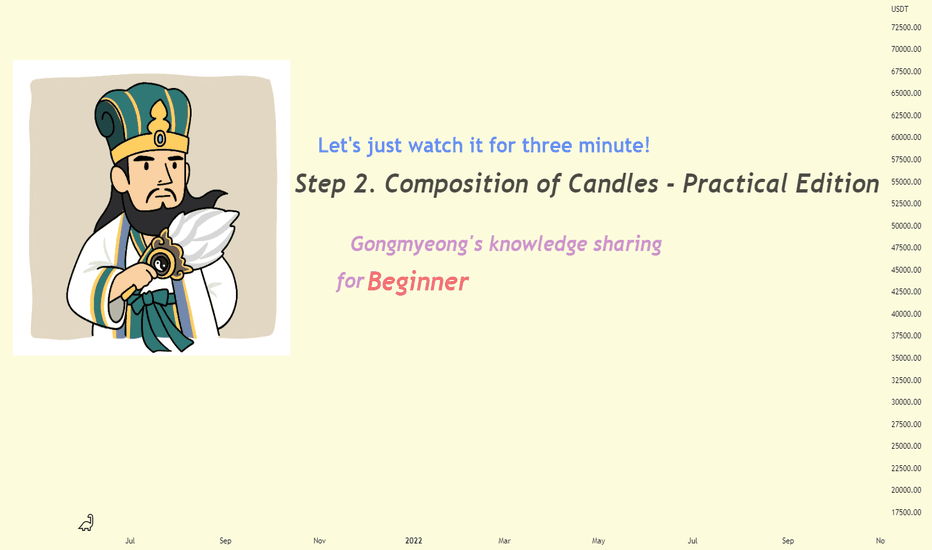 Let's just watch it for three minute!

Step 2. Composition of Candles - Practical Edition

Gongmyeong's knowledge sharing

for Beginner

USDT
72500.00
70000.00
67500.00
65000.00
62500.00
60000.00
57500.00
55000.00
52500.00
50000.00
47500.00
45000.00
42500.00
40000.00
37500.00
35000.00
32500.00
30000.00
27500.00
25000.00
22500.00
20000.00
17500.00

Jul Sep Nov 2022 Mar May Jul Sep No